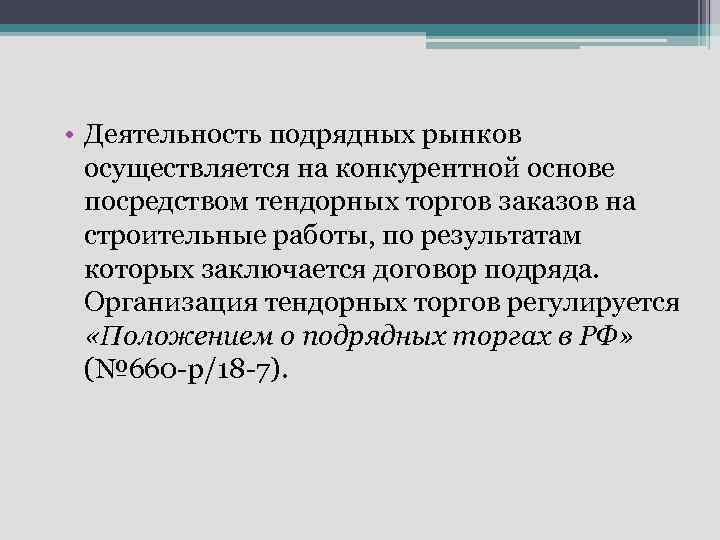 • Деятельность подрядных рынков осуществляется на конкурентной основе посредством тендорных торгов заказов на строительные работы, по результатам которых заключается договор подряда. Организация тендорных торгов регулируется «Положением о подрядных торгах в РФ» (№660-р/18-7).